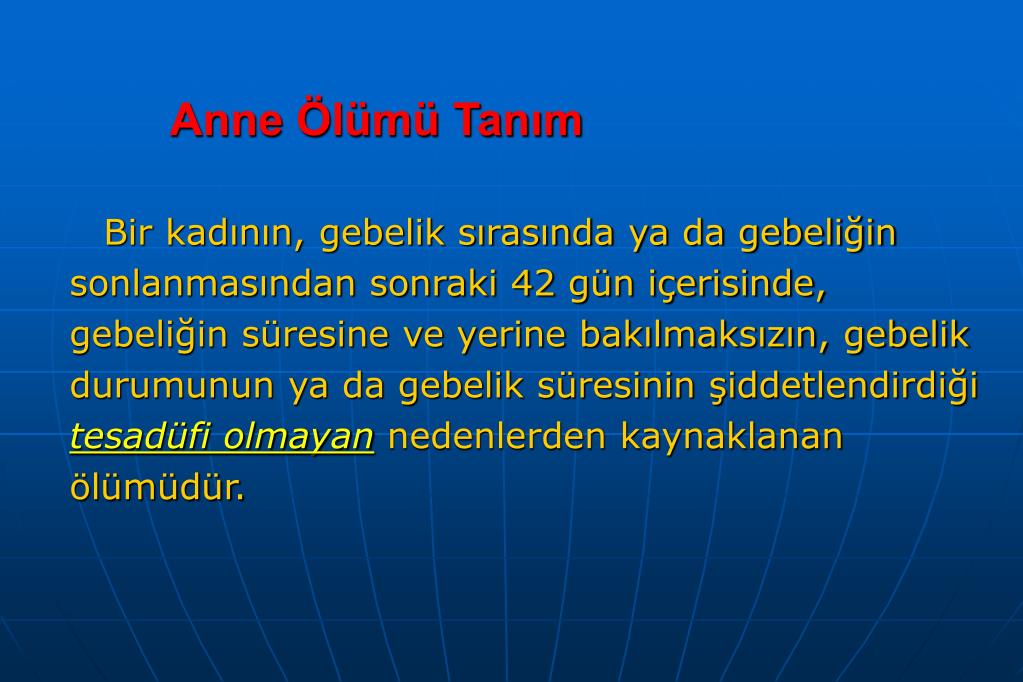 Anne Ölümü Tanım

Bir kadının, gebelik sırasında ya da gebeliğin sonlanmasından sonraki 42 gün içerisinde, gebeliğin süresine ve yerine bakılmaksızın, gebelik durumunun ya da gebelik süresinin şiddetlendirdiği tesadüfi olmayan nedenlerden kaynaklanan ölümüdür.